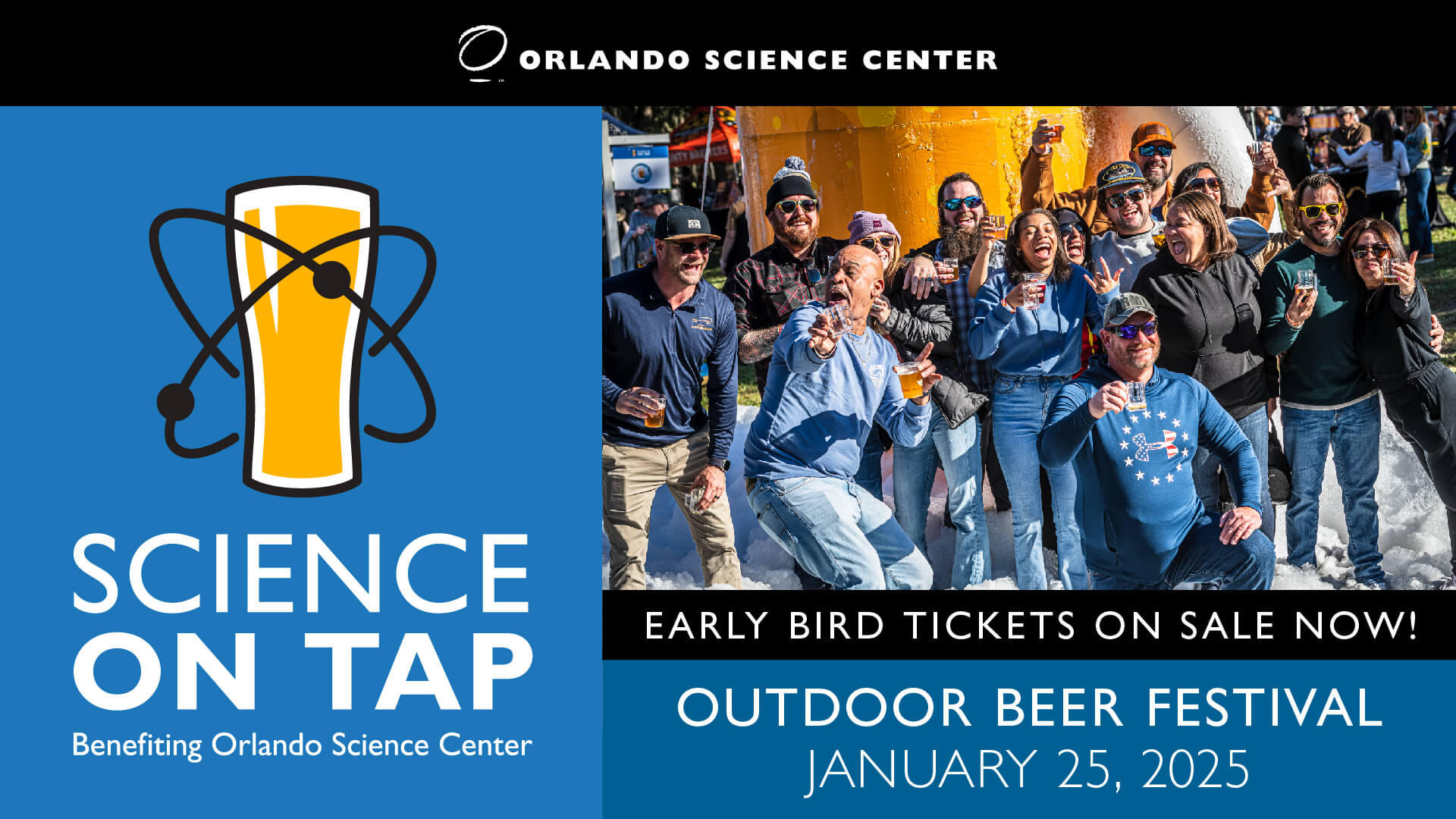 ORLANDO SCIENCE CENTER

SCIENCE
ON TAP
Benefiting Orlando Science Center

EARLY BIRD TICKETS ON SALE NOW!

OUTDOOR BEER FESTIVAL
JANUARY 25, 2025